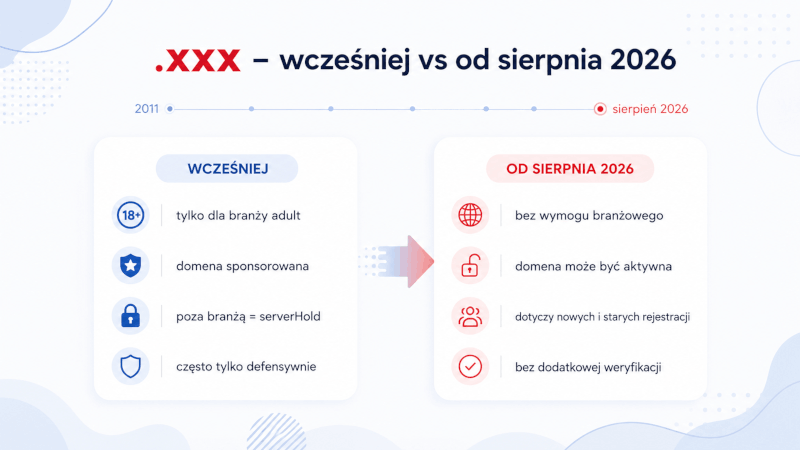 .XXX – wcześniej vs od sierpnia 2026

2011

sierpień 2026

WCZEŚNIEJ

18+ tylko dla branży adult

domena sponsorowana

poza branżą = serverHold

często tylko defensywnie

OD SIERPNIA 2026

bez wymogu branżowego

domena może być aktywna

dotyczy nowych i starych rejestracji

bez dodatkowej weryfikacji